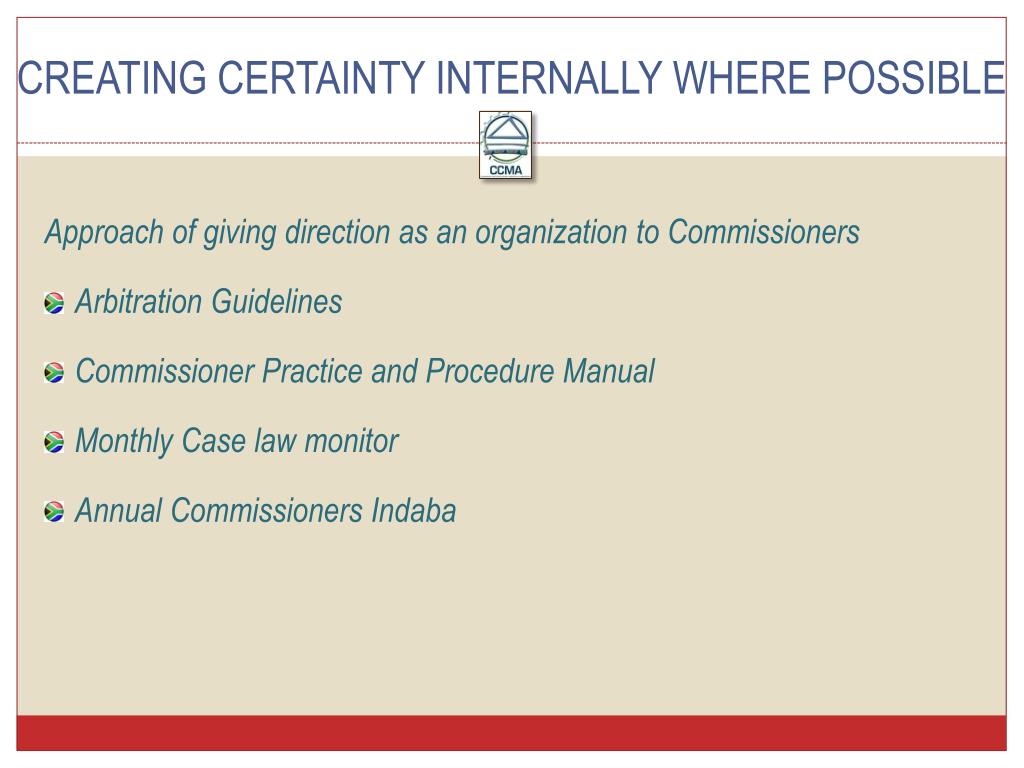 CREATING CERTAINTY INTERNALLY WHERE POSSIBLE

CCMA

Approach of giving direction as an organization to Commissioners

Arbitration Guidelines

Commissioner Practice and Procedure Manual

Monthly Case law monitor

Annual Commissioners Indaba